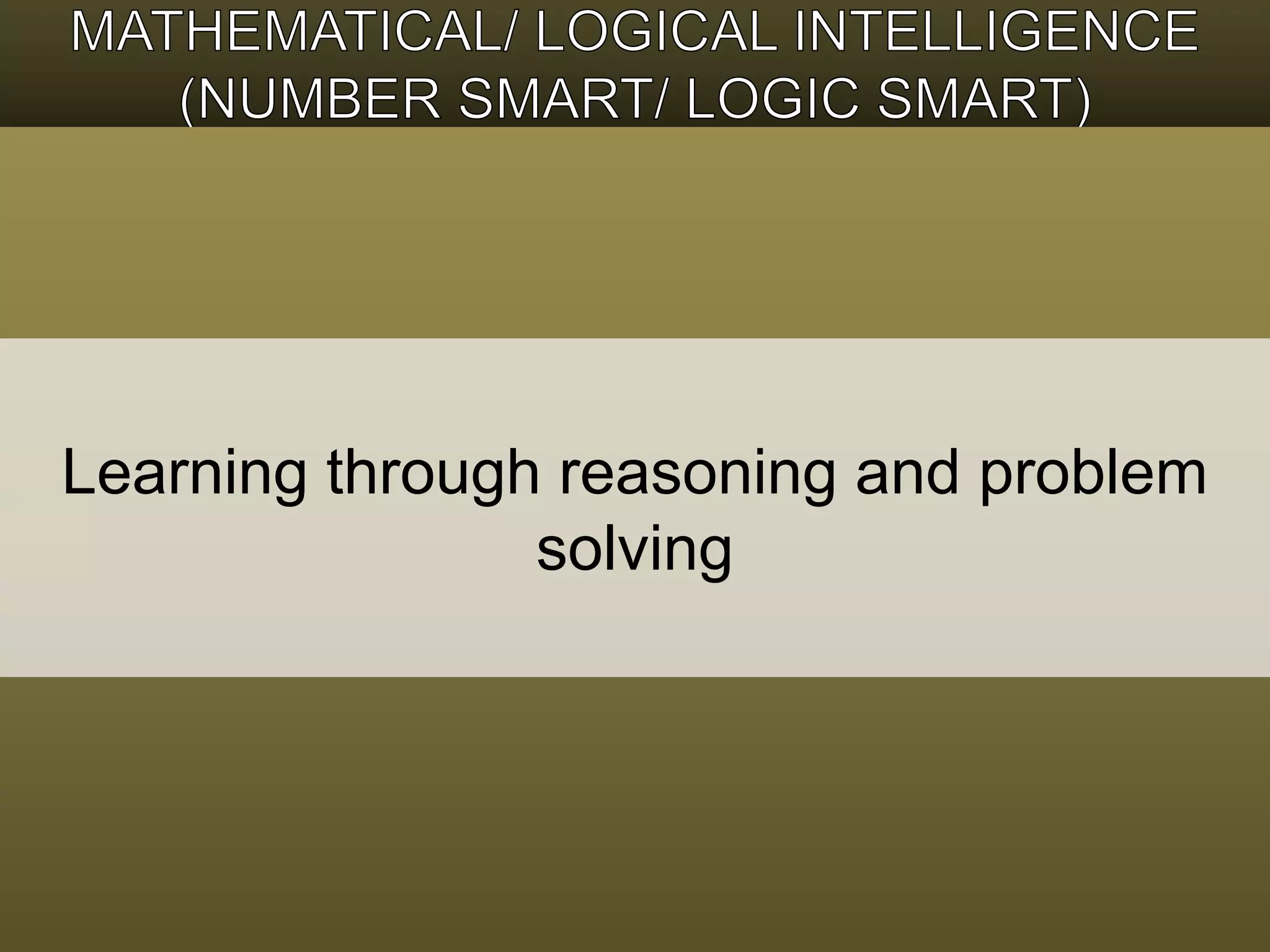 MATHEMATICAL/ LOGICAL INTELLIGENCE (NUMBER SMART/ LOGIC SMART)

Learning through reasoning and problem solving